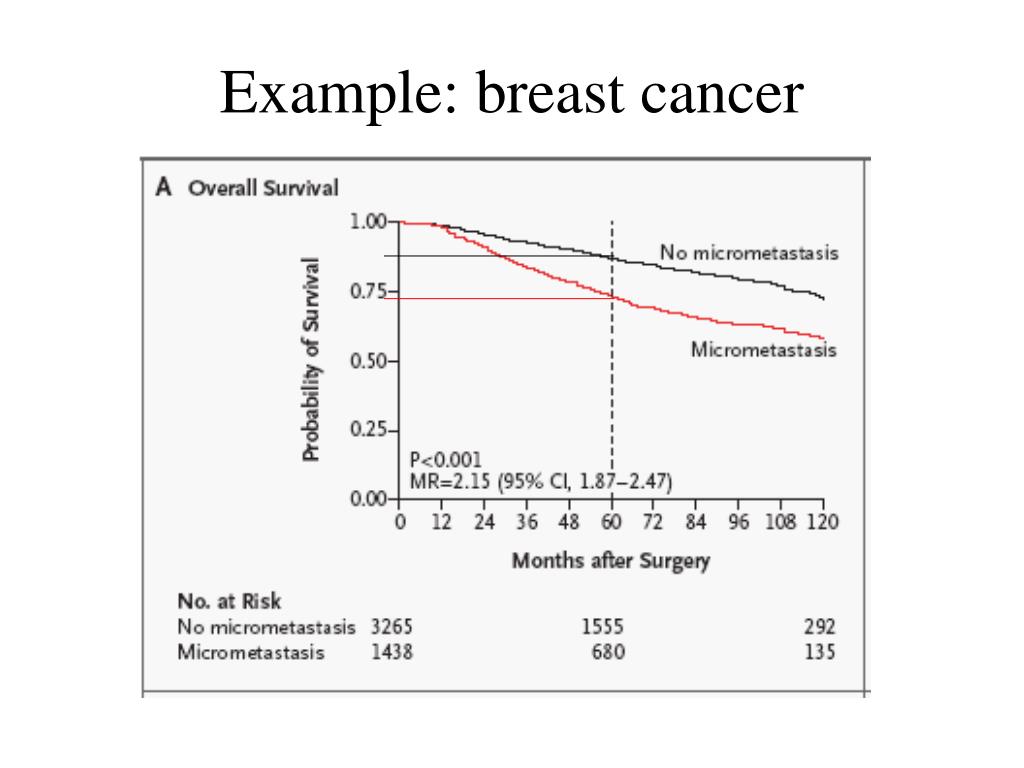 Example: breast cancer

A Overall Survival

Probability of Survival

1.00
0.75
0.50
0.25
0.00

No micrometastasis

Micrometastasis

P<0.001
MR=2.15 (95% CI, 1.87–2.47)

0 12 24 36 48 60 72 84 96 108 120

Months after Surgery

No. at Risk

| | | | |
|---|---|---|---|
| No micrometastasis | 3265 | 1555 | 292 |
| Micrometastasis | 1438 | 680 | 135 |